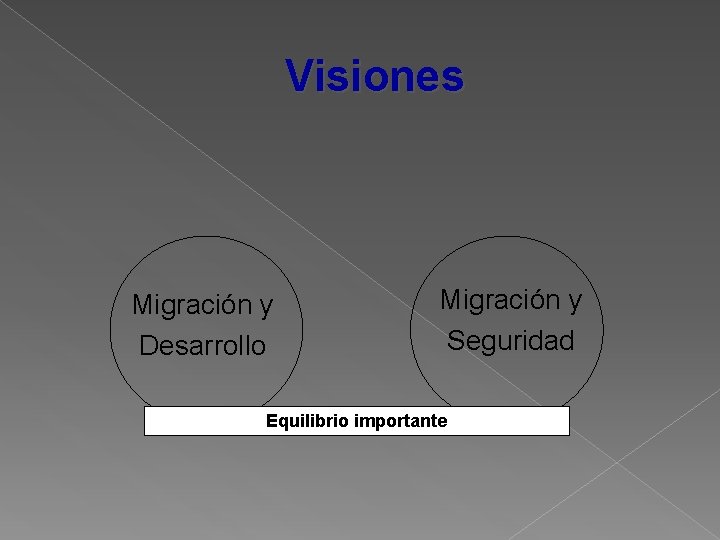 Visiones

Migración y Desarrollo

Migración y Seguridad

Equilibrio importante